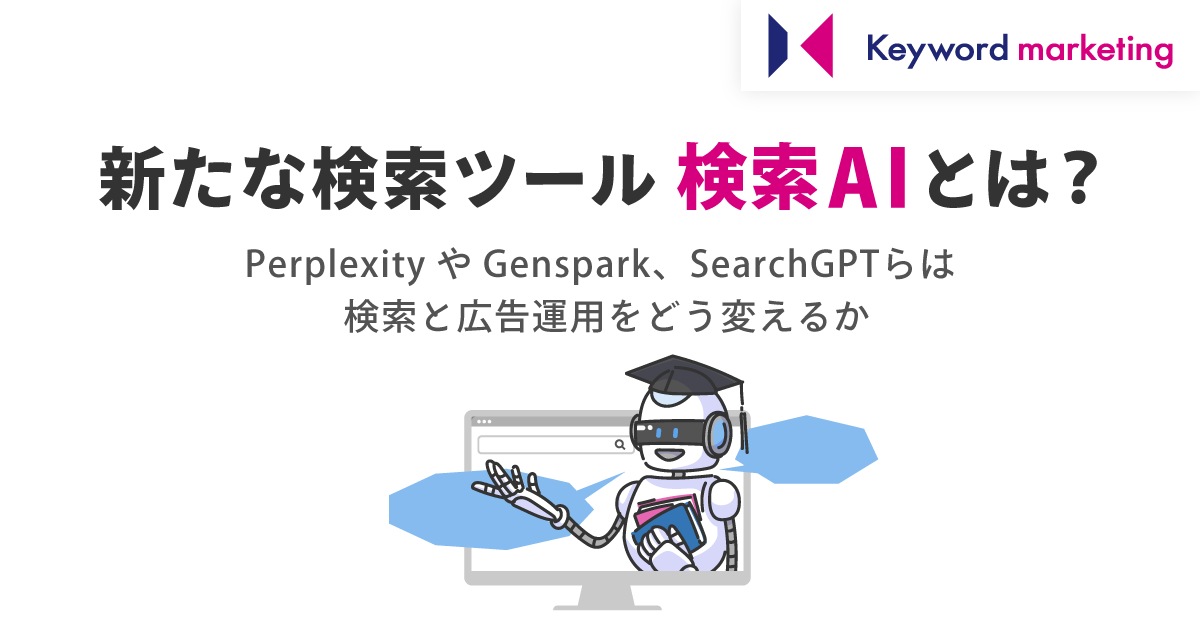 Keyword marketing

新たな検索ツール 検索AIとは？

Perplexity や Genspark、SearchGPTらは
検索と広告運用をどう変えるか